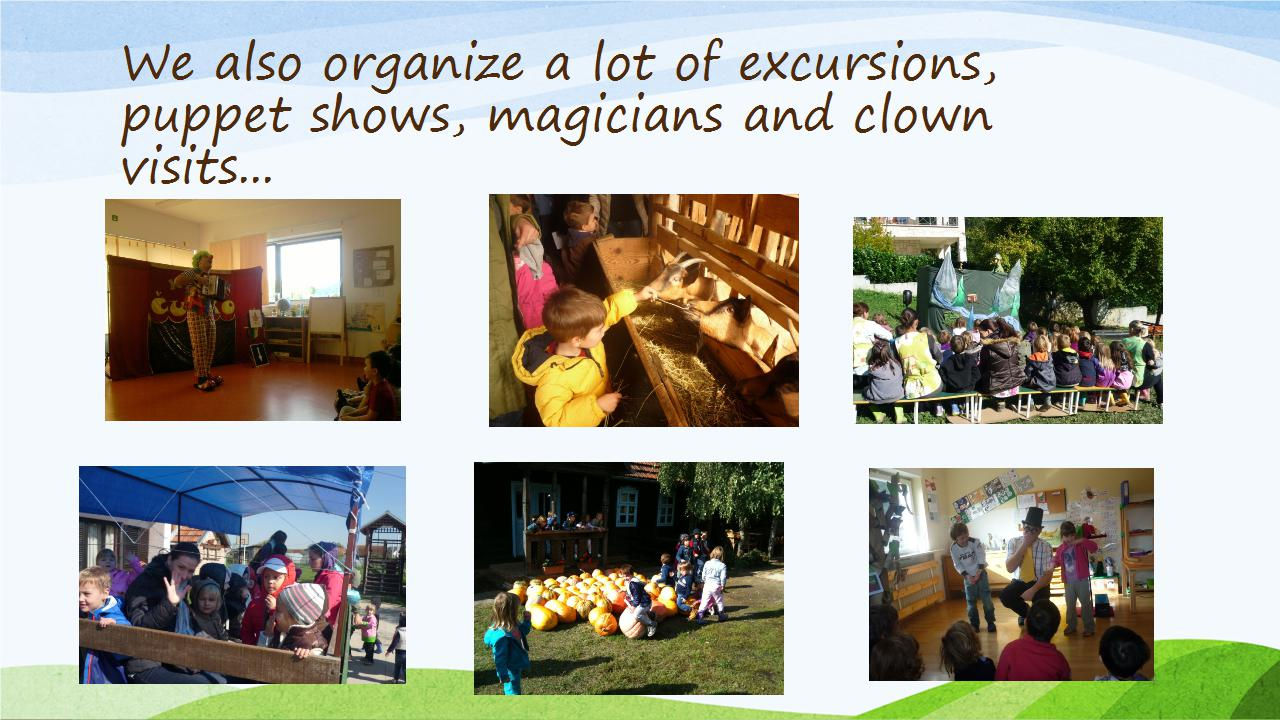 We also organize a lot of excursions, puppet shows, magicians and clown visits...